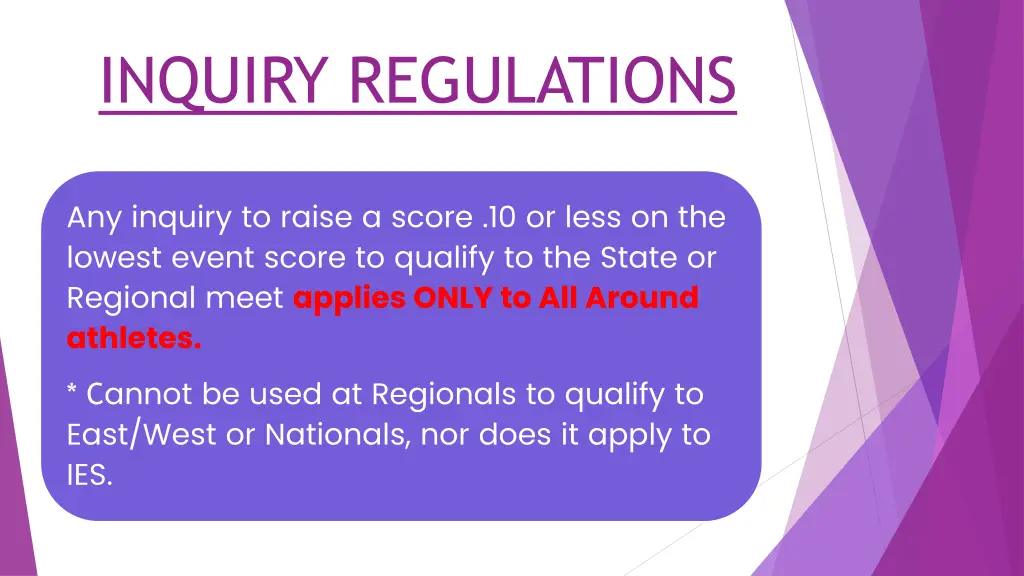 INQUIRY REGULATIONS

Any inquiry to raise a score .10 or less on the lowest event score to qualify to the State or Regional meet applies ONLY to All Around athletes.

* Cannot be used at Regionals to qualify to East/West or Nationals, nor does it apply to IES.